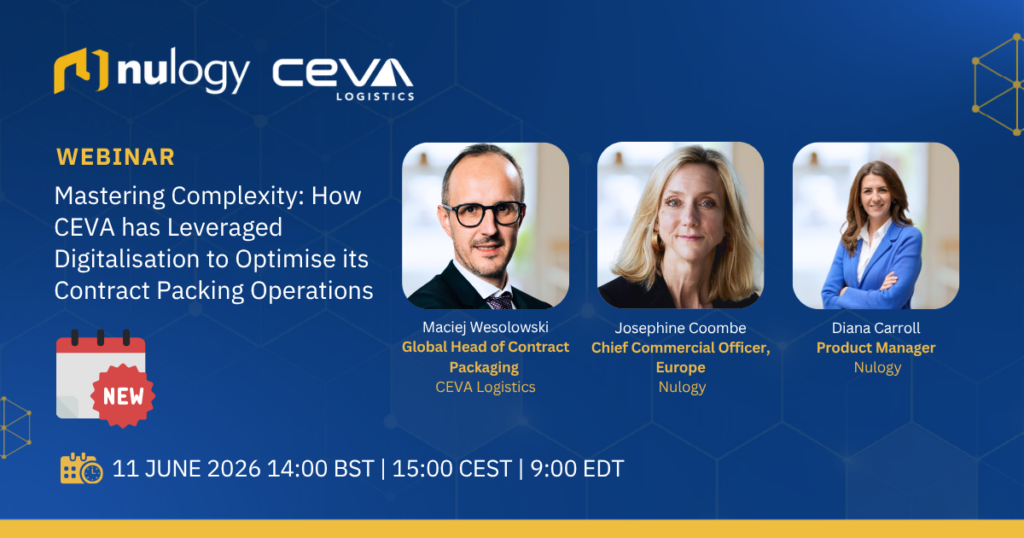 nulogy CEVA LOGISTICS

WEBINAR

Mastering Complexity: How CEVA has Leveraged Digitalisation to Optimise its Contract Packing Operations

NEW

Maciej Wesolowski
Global Head of Contract Packaging
CEVA Logistics

Josephine Coombe
Chief Commercial Officer, Europe
Nulogy

Diana Carroll
Product Manager
Nulogy

11 JUNE 2026 14:00 BST | 15:00 CEST | 9:00 EDT